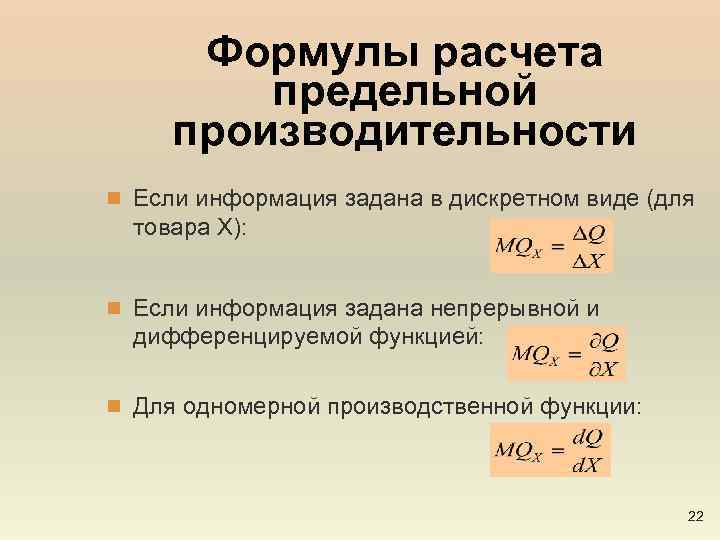 Формулы расчета предельной производительности

Если информация задана в дискретном виде (для товара X):

$MQ_X = \frac{\Delta Q}{\Delta X}$

Если информация задана непрерывной и дифференцируемой функцией:

$MQ_X = \frac{\partial Q}{\partial X}$

Для одномерной производственной функции:

$MQ_X = \frac{dQ}{dX}$

22